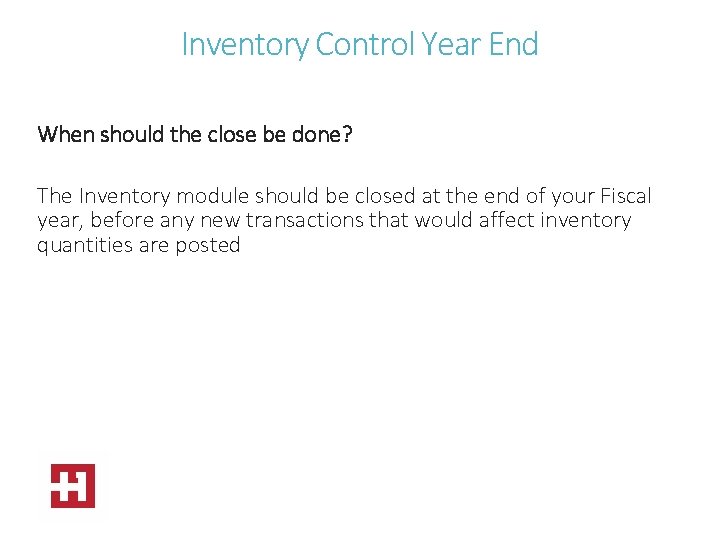 Inventory Control Year End

When should the close be done?

The Inventory module should be closed at the end of your Fiscal year, before any new transactions that would affect inventory quantities are posted